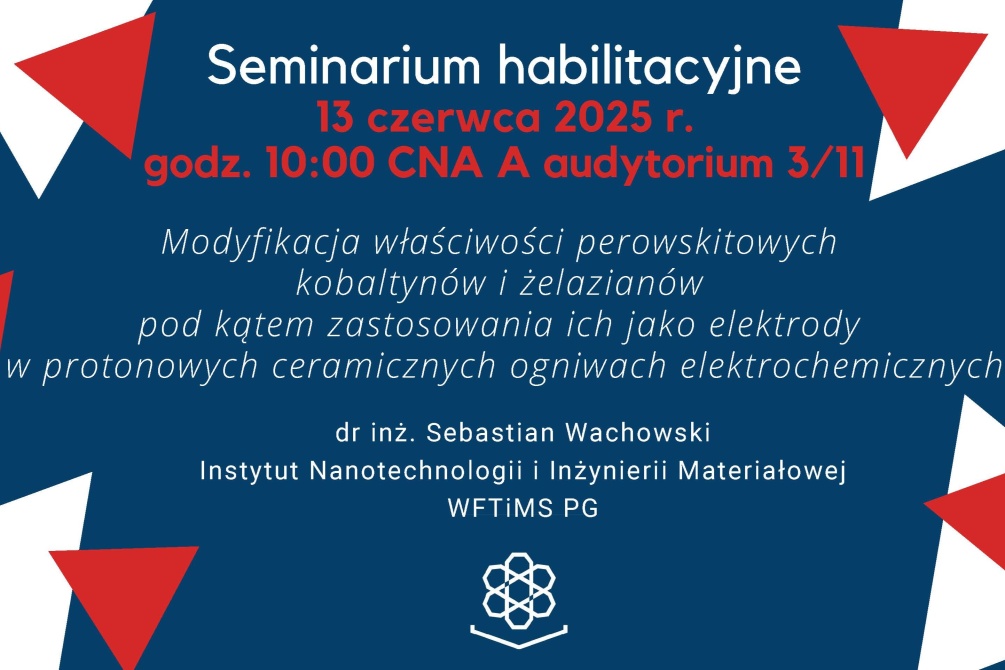 Seminarium habilitacyjne
13 czerwca 2025 r.
godz. 10:00 CNA A audytorium 3/11

Modyfikacja właściwości perowskitowych kobaltynów i żelazianów pod kątem zastosowania ich jako elektrody w protonowych ceramicznych ogniwach elektrochemicznych

dr inż. Sebastian Wachowski
Instytut Nanotechnologii i Inżynierii Materiałowej
WFTiMS PG